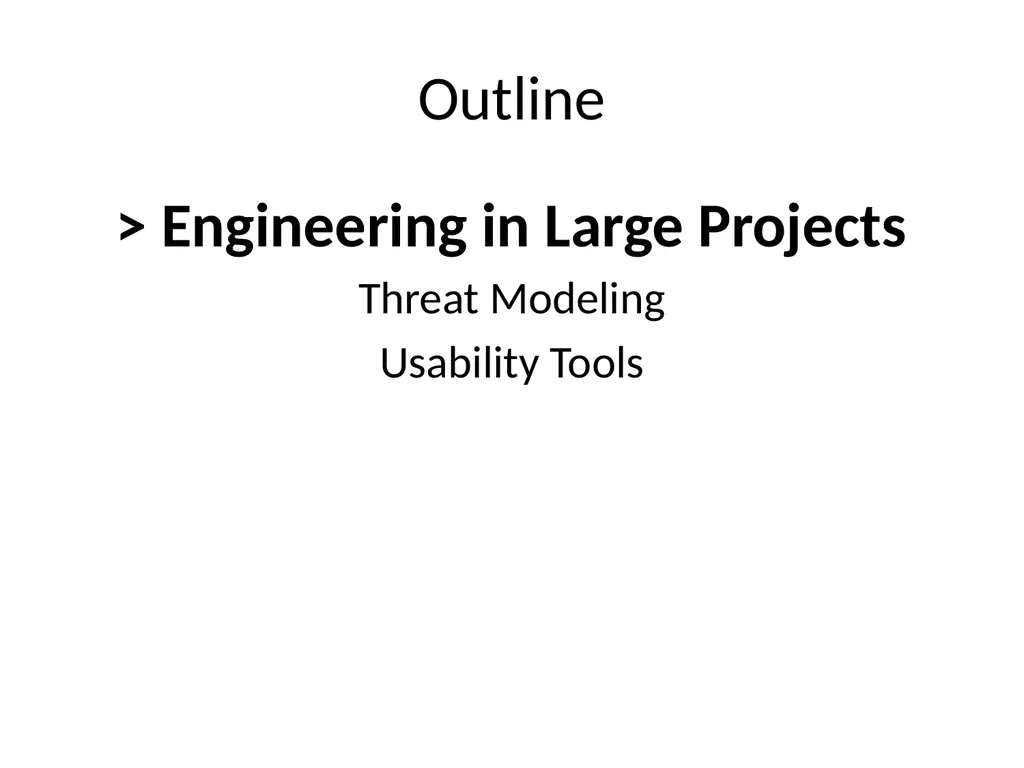 Outline

> Engineering in Large Projects

Threat Modeling

Usability Tools